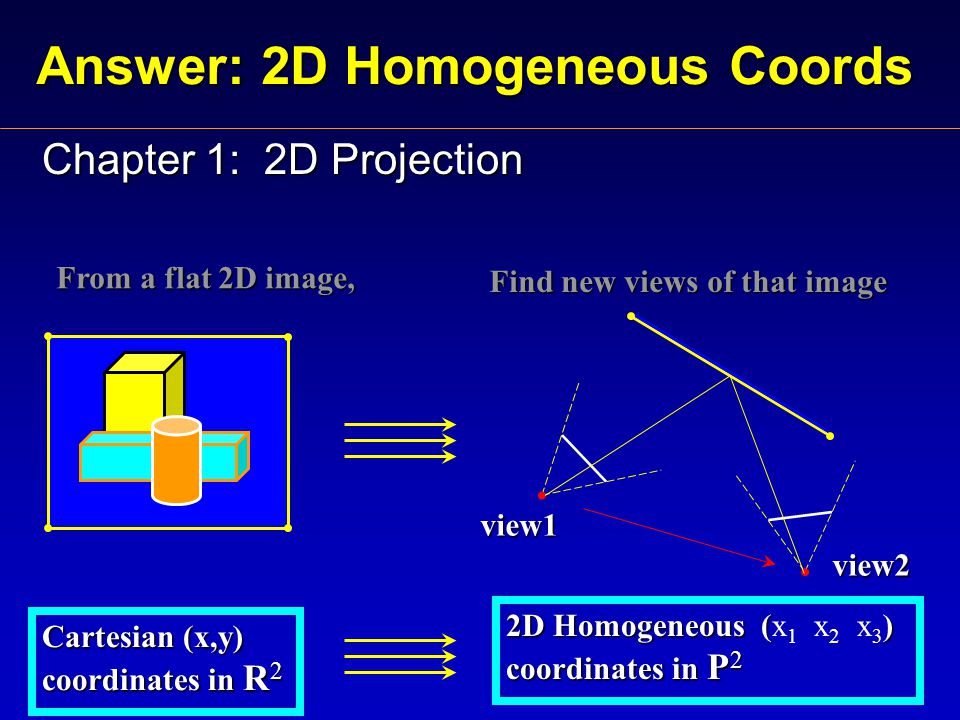 Answer: 2D Homogeneous Coords

Chapter 1: 2D Projection

From a flat 2D image,

Find new views of that image

view1

view2

Cartesian (x,y) coordinates in $R^2$

2D Homogeneous ($x_1$ $x_2$ $x_3$) coordinates in $P^2$